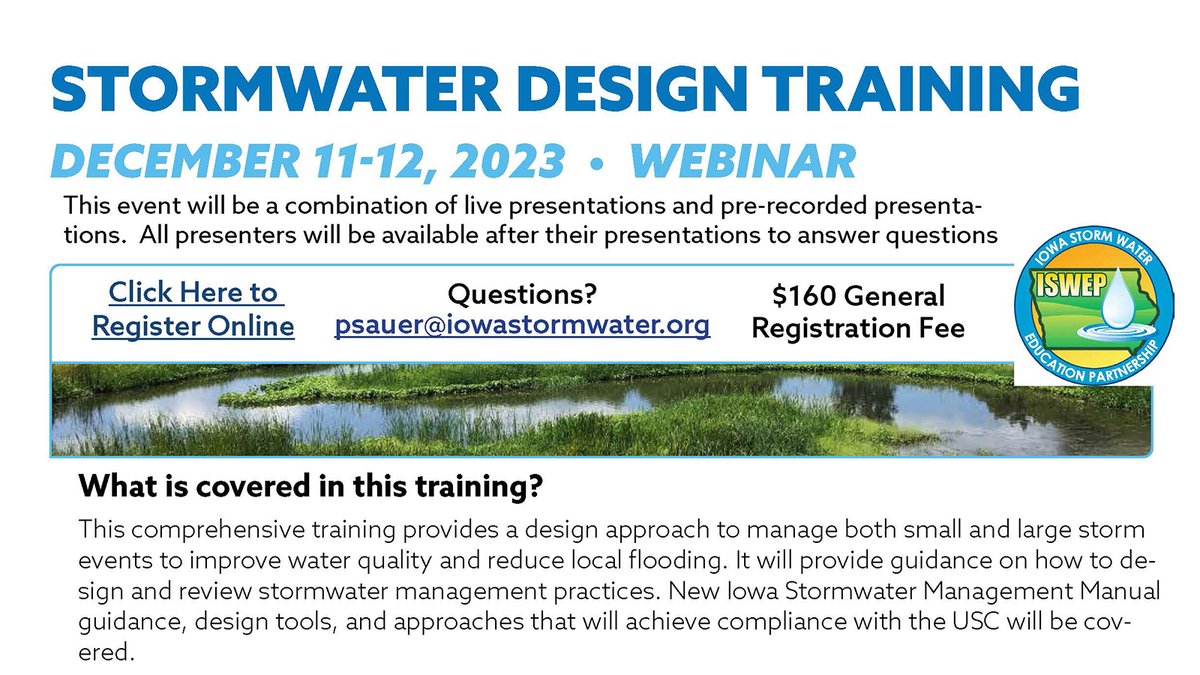 STORMWATER DESIGN TRAINING

DECEMBER 11-12, 2023 • WEBINAR

This event will be a combination of live presentations and pre-recorded presentations. All presenters will be available after their presentations to answer questions

Click Here to Register Online

Questions? psauer@iowastormwater.org

$160 General Registration Fee

IOWA STORM WATER ISWEP EDUCATION PARTNERSHIP

What is covered in this training?

This comprehensive training provides a design approach to manage both small and large storm events to improve water quality and reduce local flooding. It will provide guidance on how to design and review stormwater management practices. New Iowa Stormwater Management Manual guidance, design tools, and approaches that will achieve compliance with the USC will be covered.